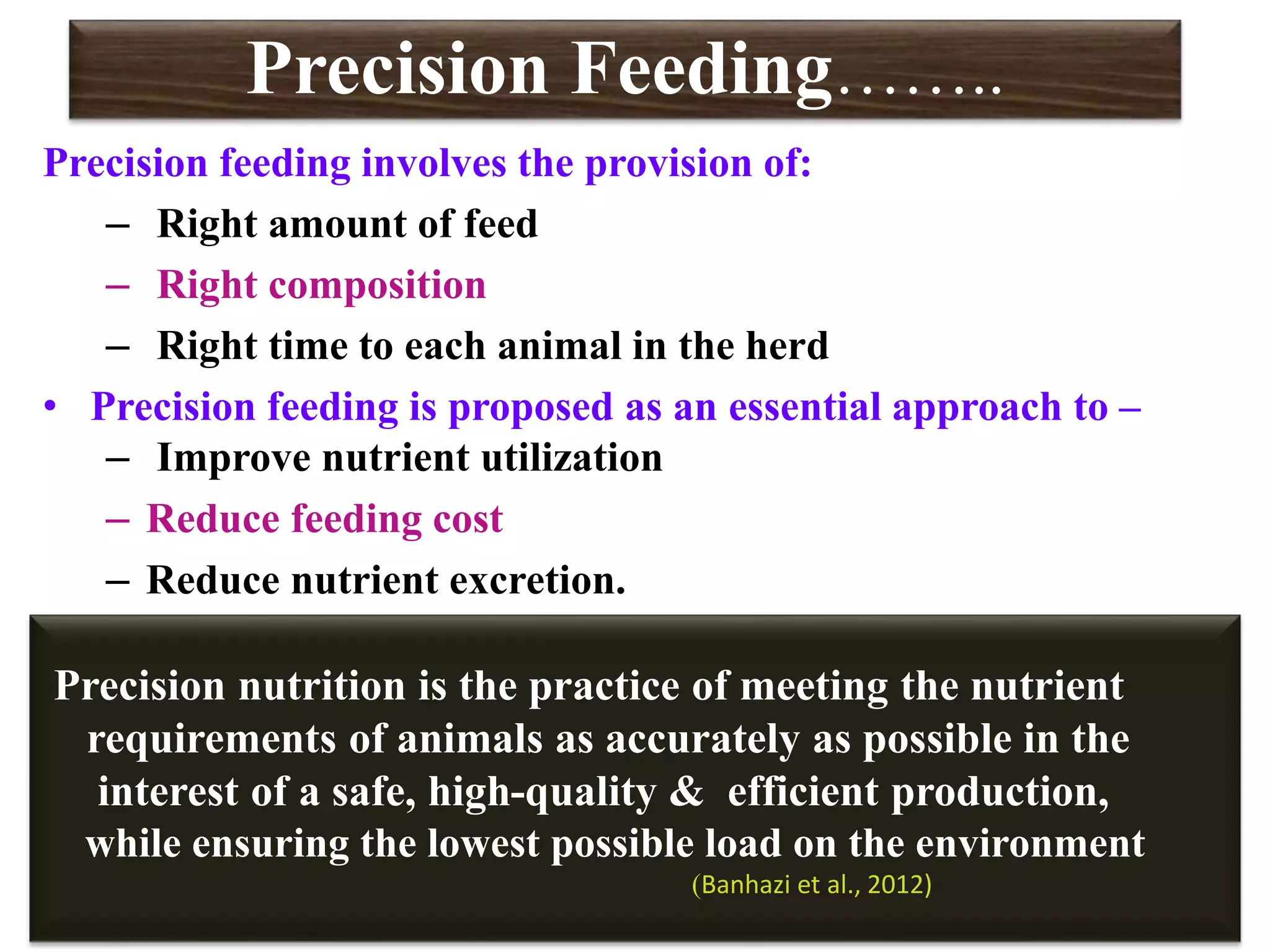 Precision Feeding……..

Precision feeding involves the provision of:

– Right amount of feed

– Right composition

– Right time to each animal in the herd

• Precision feeding is proposed as an essential approach to –

– Improve nutrient utilization

– Reduce feeding cost

– Reduce nutrient excretion.

Precision nutrition is the practice of meeting the nutrient requirements of animals as accurately as possible in the interest of a safe, high-quality & efficient production, while ensuring the lowest possible load on the environment

(Banhazi et al., 2012)